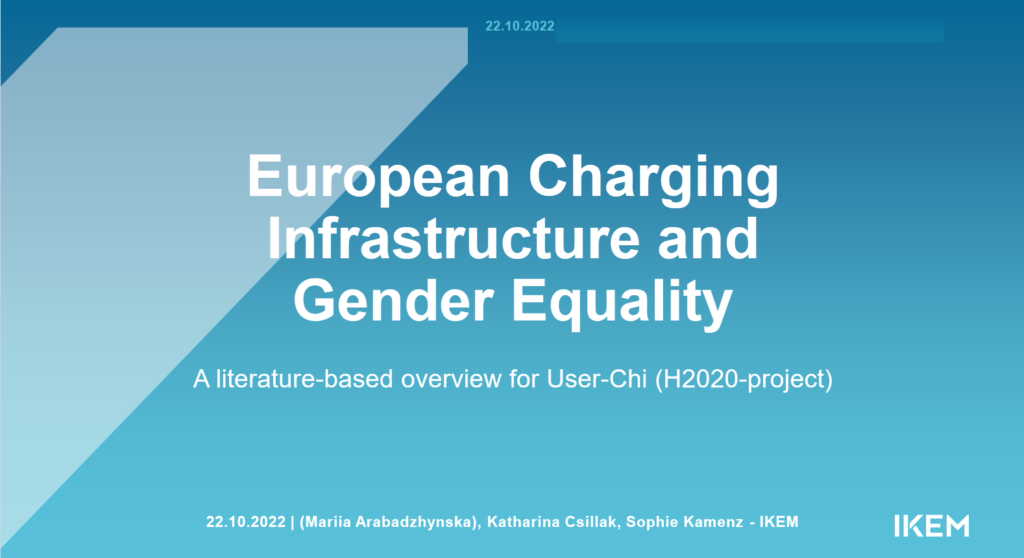 22.10.2022

European Charging Infrastructure and Gender Equality

A literature-based overview for User-Chi (H2020-project)

22.10.2022 | (Mariia Arabadzhynska), Katharina Csillak, Sophie Kamenz - IKEM

IKEM